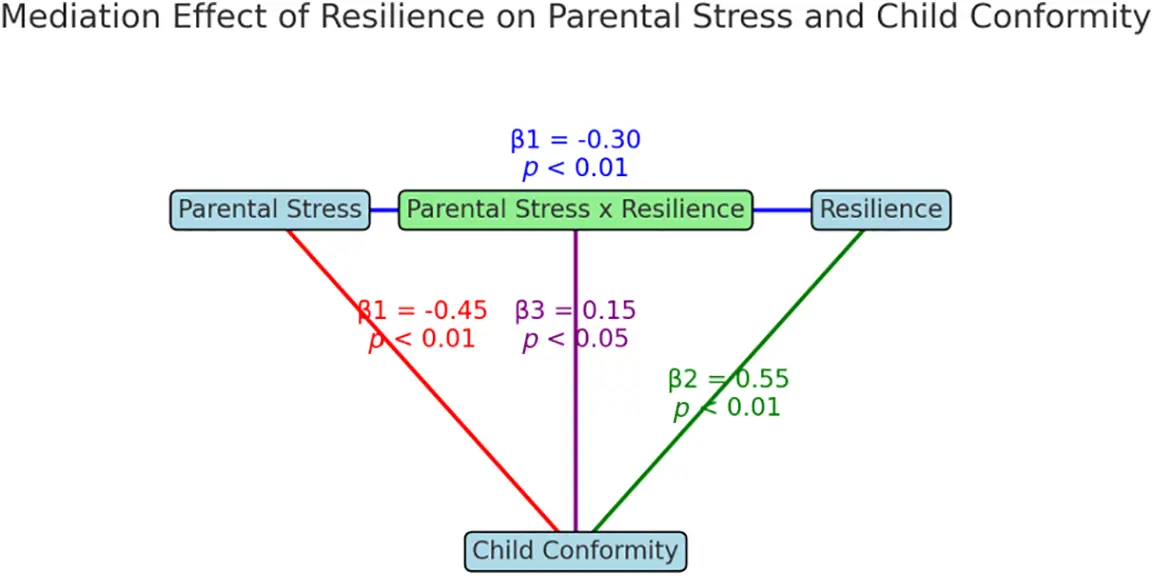 Mediation Effect of Resilience on Parental Stress and Child Conformity

β1 = -0.30
$p$ < 0.01

Parental Stress

Parental Stress x Resilience

Resilience

β1 = -0.45
$p$ < 0.01

β3 = 0.15
$p$ < 0.05

β2 = 0.55
$p$ < 0.01

Child Conformity